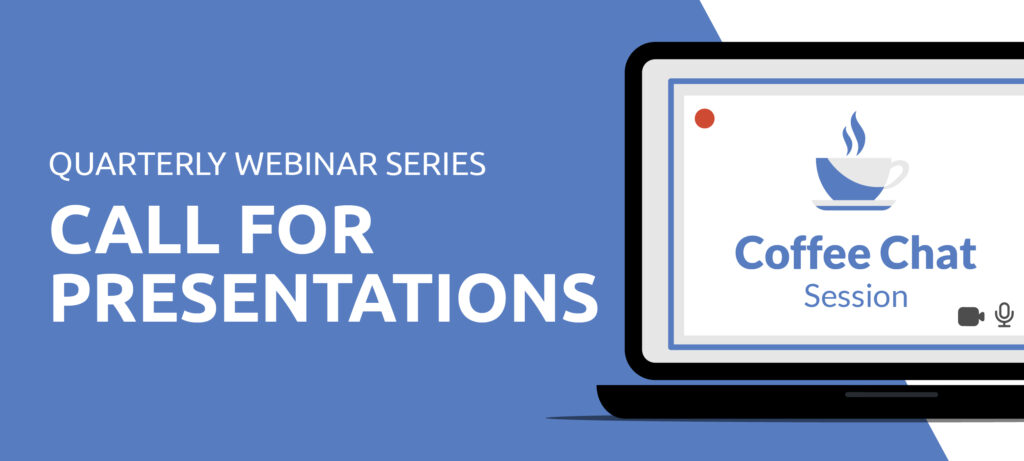 QUARTERLY WEBINAR SERIES

CALL FOR PRESENTATIONS

Coffee Chat
Session